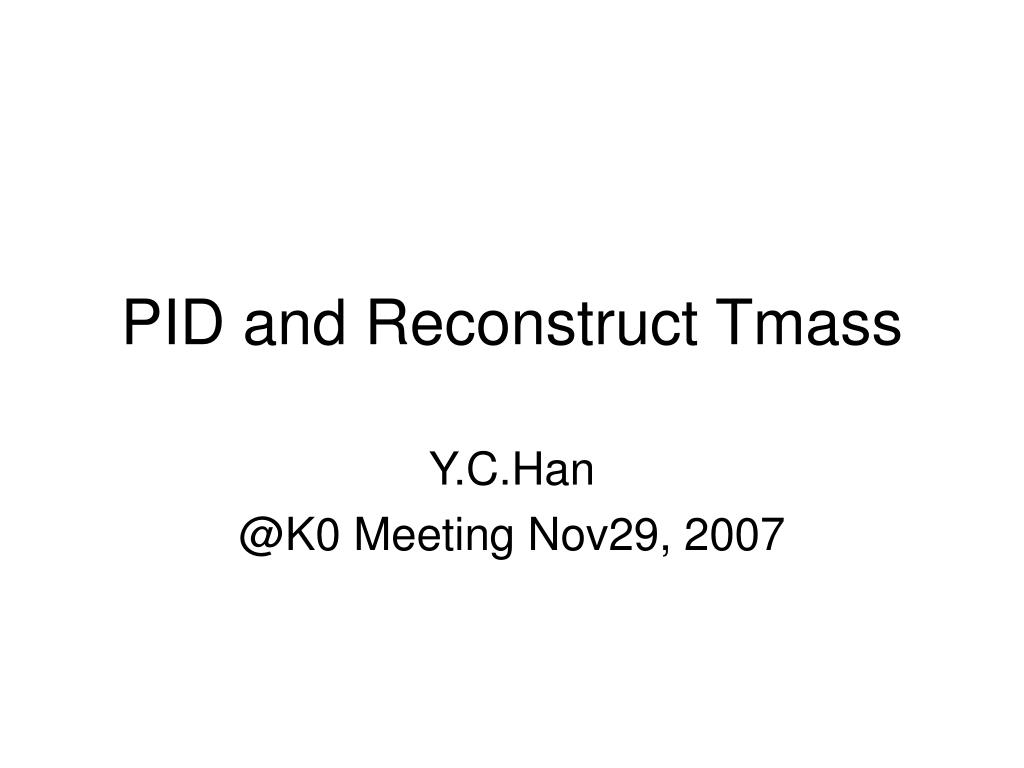 PID and Reconstruct Tmass

Y.C.Han
@K0 Meeting Nov29, 2007